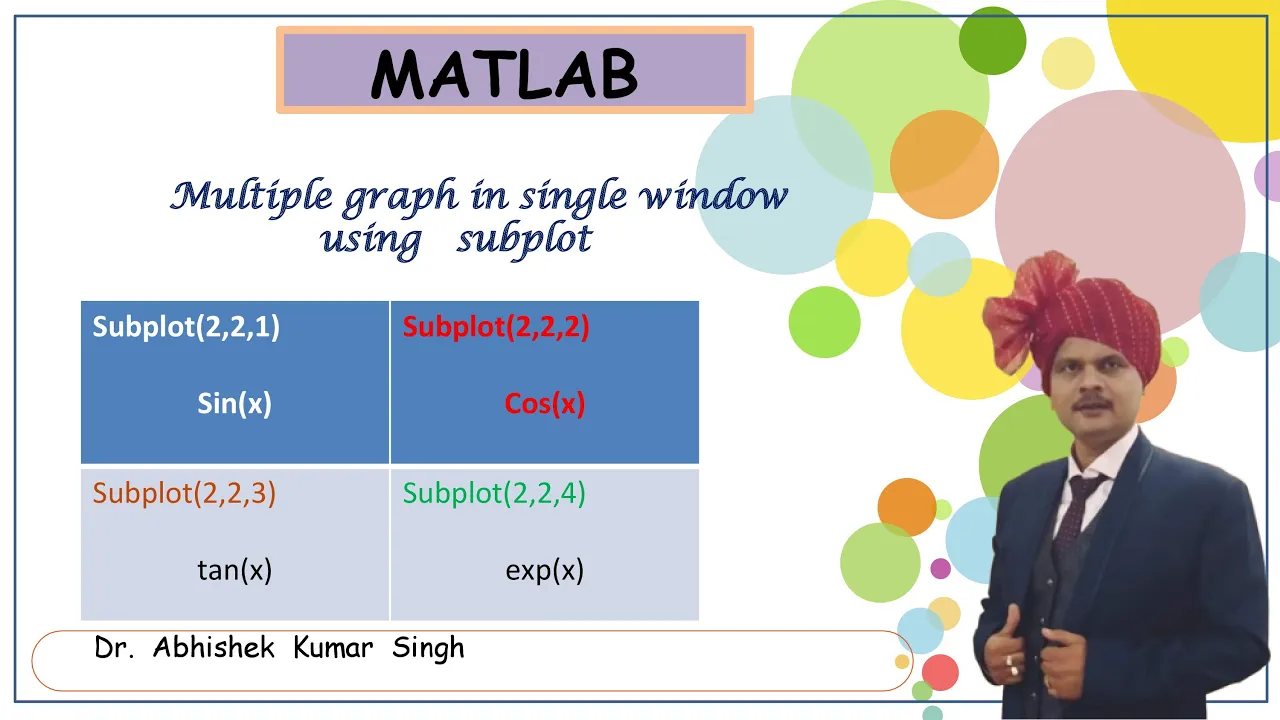 MATLAB

Multiple graph in single window using subplot

| Subplot(2,2,1) Sin(x) | Subplot(2,2,2) Cos(x) |
|---|---|
| Subplot(2,2,3) tan(x) | Subplot(2,2,4) exp(x) |

Dr. Abhishek Kumar Singh